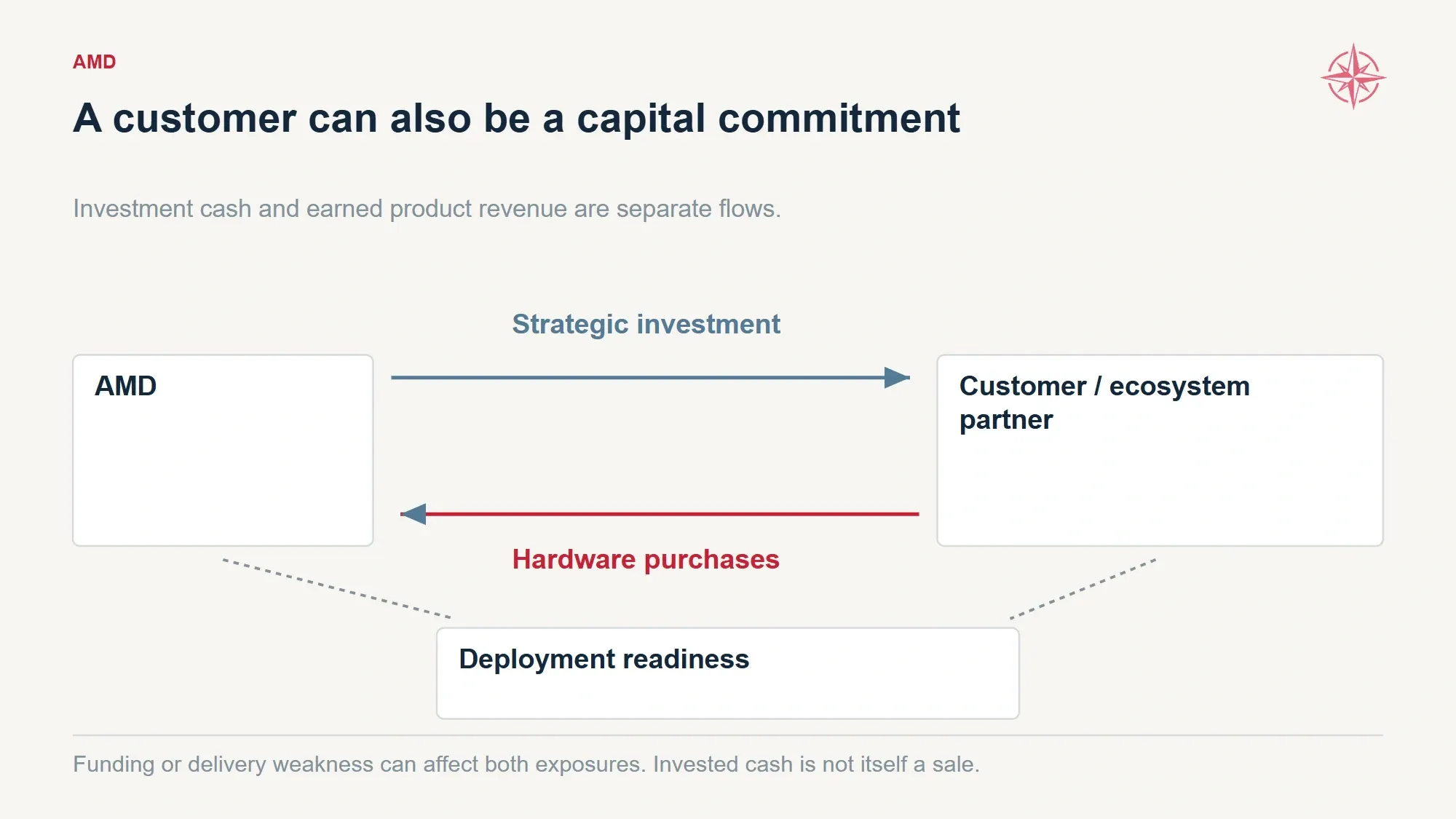 AMD

A customer can also be a capital commitment

Investment cash and earned product revenue are separate flows.

Strategic investment

AMD

Customer / ecosystem partner

Hardware purchases

Deployment readiness

Funding or delivery weakness can affect both exposures. Invested cash is not itself a sale.